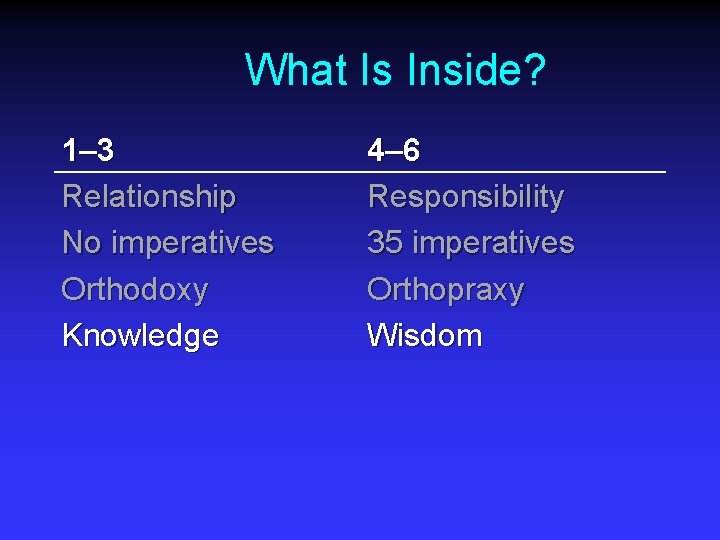 What Is Inside?

| 1–3 | 4–6 |
|---|---|
| Relationship | Responsibility |
| No imperatives | 35 imperatives |
| Orthodoxy | Orthopraxy |
| Knowledge | Wisdom |